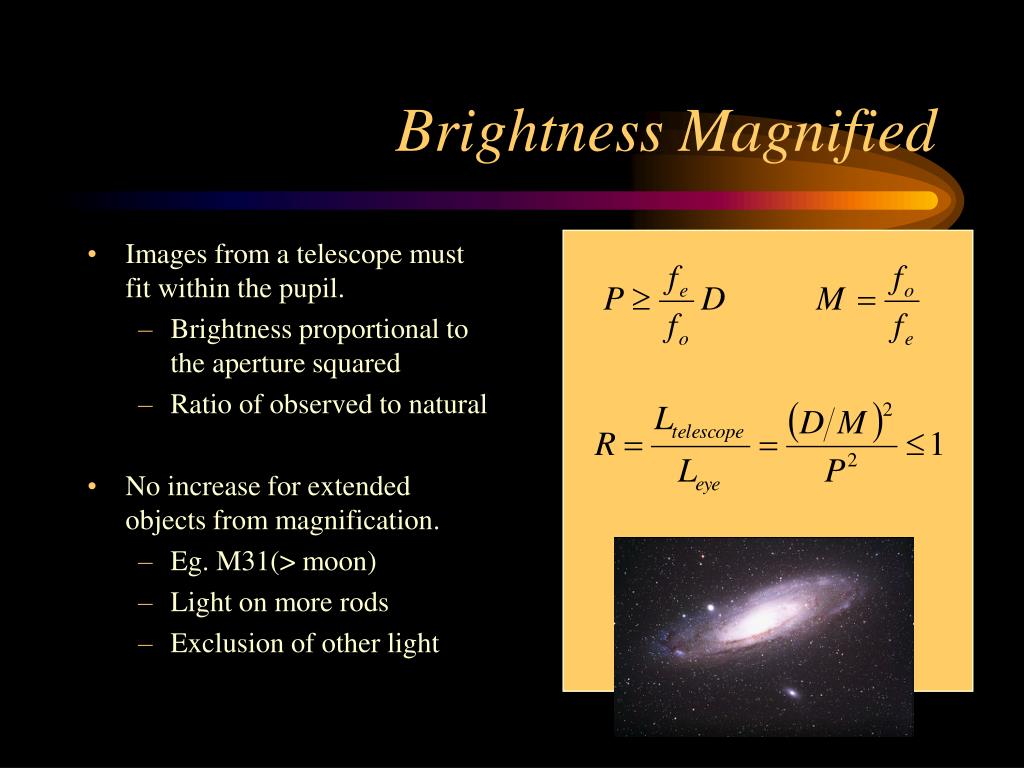 Brightness Magnified

• Images from a telescope must fit within the pupil.
– Brightness proportional to the aperture squared
– Ratio of observed to natural

• No increase for extended objects from magnification.
– Eg. M31(> moon)
– Light on more rods
– Exclusion of other light

$P \geq \frac{f_e}{f_o} D$

$M = \frac{f_o}{f_e}$

$R = \frac{L_{telescope}}{L_{eye}} = \frac{(D/M)^2}{P^2} \leq 1$